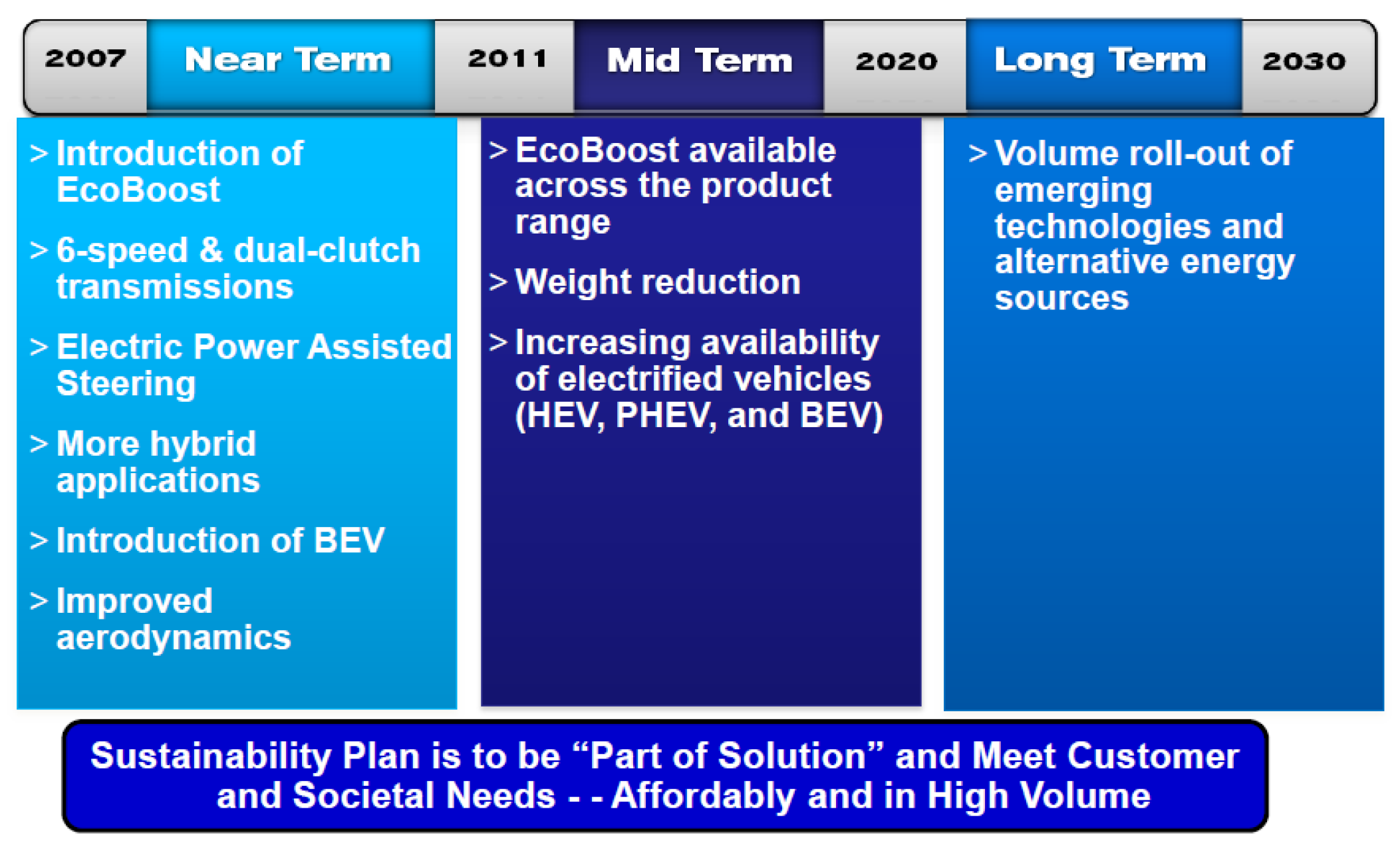 2007 Near Term 2011 Mid Term 2020 Long Term 2030

> Introduction of EcoBoost

> 6-speed & dual-clutch transmissions

> Electric Power Assisted Steering

> More hybrid applications

> Introduction of BEV

> Improved aerodynamics

> EcoBoost available across the product range

> Weight reduction

> Increasing availability of electrified vehicles (HEV, PHEV, and BEV)

> Volume roll-out of emerging technologies and alternative energy sources

Sustainability Plan is to be “Part of Solution” and Meet Customer and Societal Needs - - Affordably and in High Volume